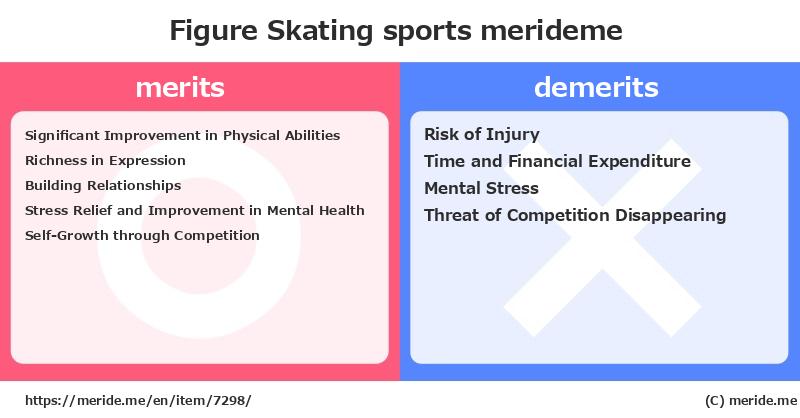 Figure Skating sports merideme

merits

Significant Improvement in Physical Abilities
Richness in Expression
Building Relationships
Stress Relief and Improvement in Mental Health
Self-Growth through Competition

demerits

Risk of Injury
Time and Financial Expenditure
Mental Stress
Threat of Competition Disappearing

https://meride.me/en/item/7298/

(C) meride.me